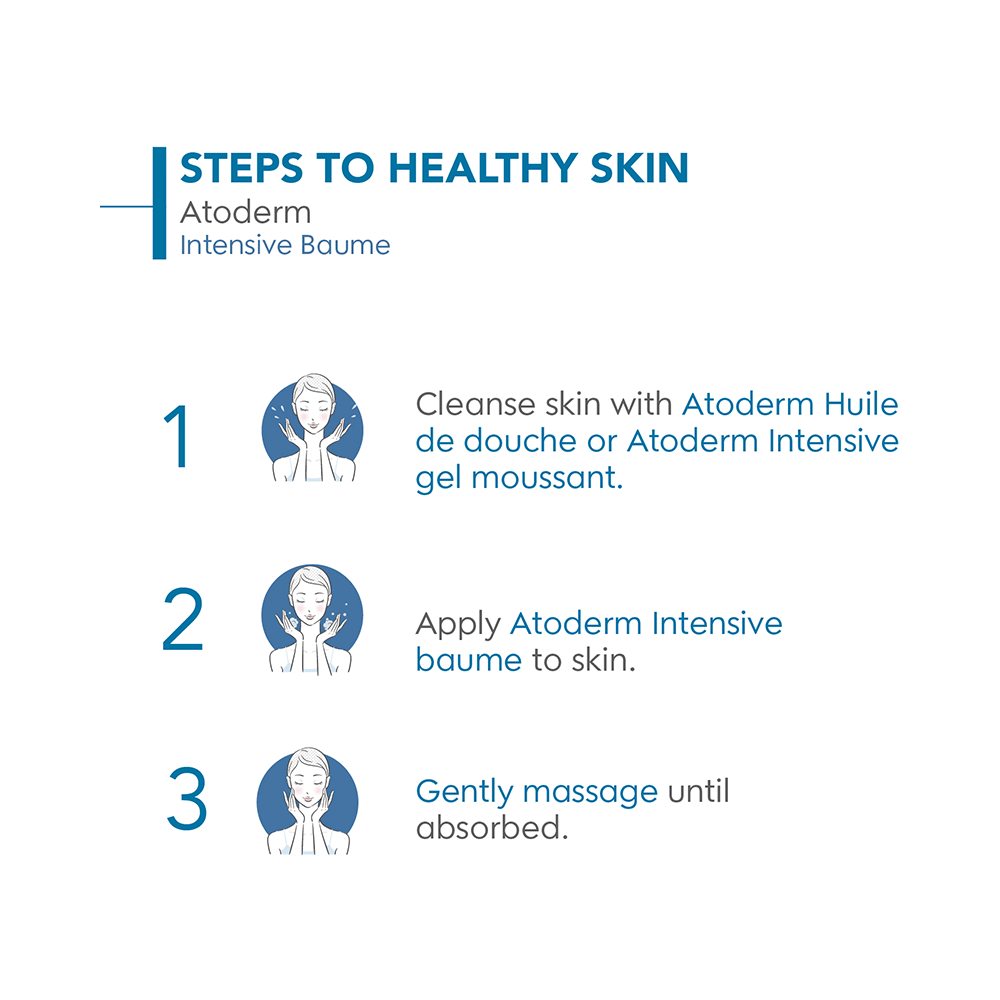 STEPS TO HEALTHY SKIN
Atoderm
Intensive Baume

1

Cleanse skin with Atoderm Huile de douche or Atoderm Intensive gel moussant.

2

Apply Atoderm Intensive baume to skin.

3

Gently massage until absorbed.